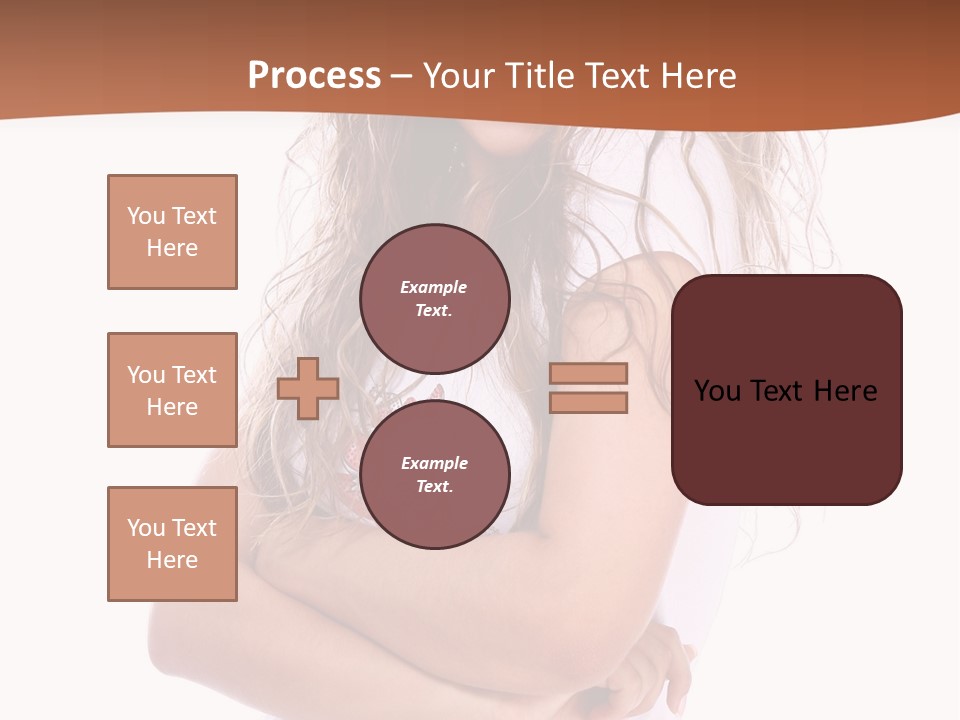 Process – Your Title Text Here

You Text Here

You Text Here

You Text Here

Example Text.

Example Text.

You Text Here